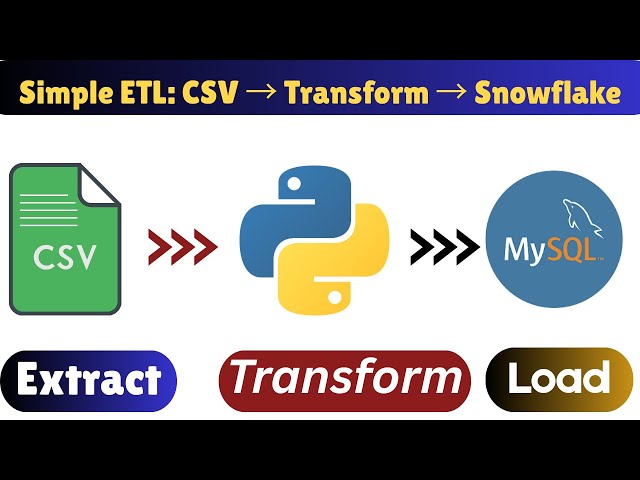 Simple ETL: CSV → Transform → Snowflake

CSV

MySQL

Extract

Transform

Load